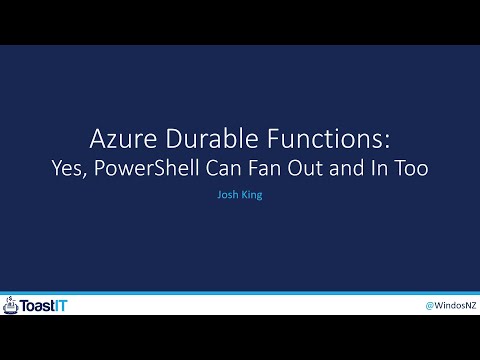 Azure Durable Functions:
Yes, PowerShell Can Fan Out and In Too

Josh King

ToastIT

@WindosNZ